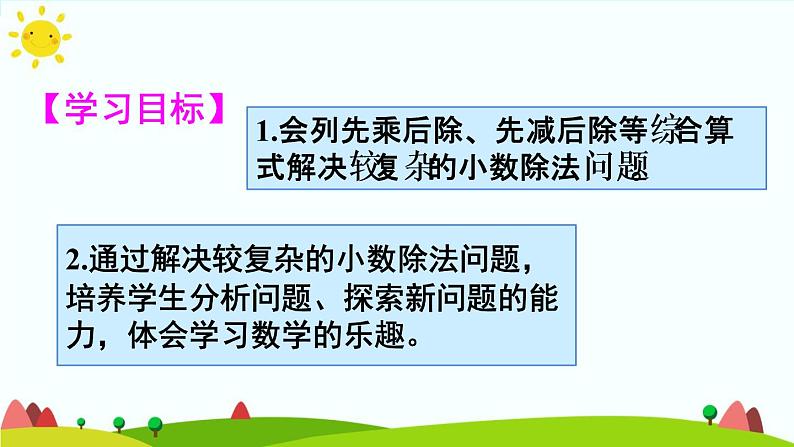 【学习目标】

1.会列先乘后除、先减后除等综合算式解决较复杂的小数除法问题

2.通过解决较复杂的小数除法问题，培养学生分析问题、探索新问题的能力，体会学习数学的乐趣。